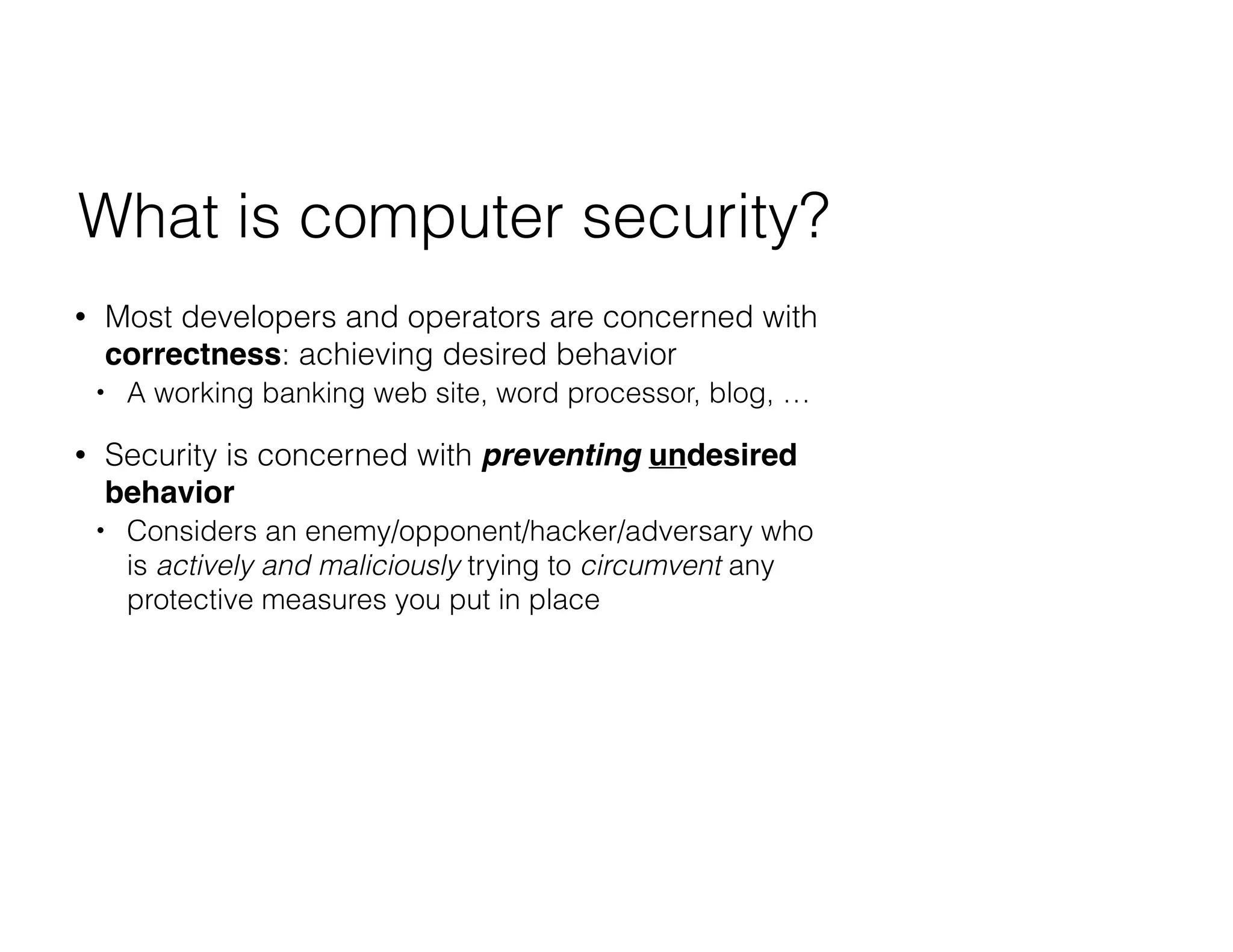 What is computer security?

• Most developers and operators are concerned with correctness: achieving desired behavior
  • A working banking web site, word processor, blog, …

• Security is concerned with preventing undesired behavior
  • Considers an enemy/opponent/hacker/adversary who is actively and maliciously trying to circumvent any protective measures you put in place